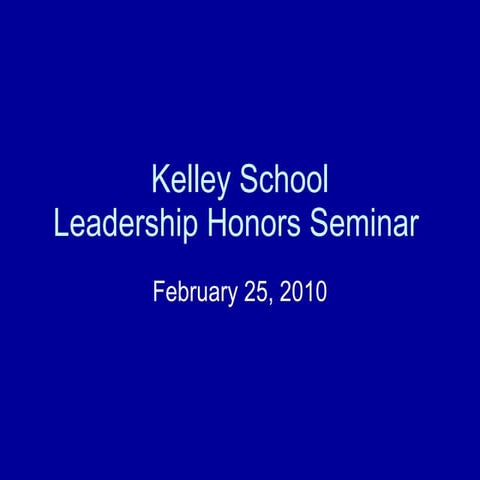 Kelley School
Leadership Honors Seminar

February 25, 2010